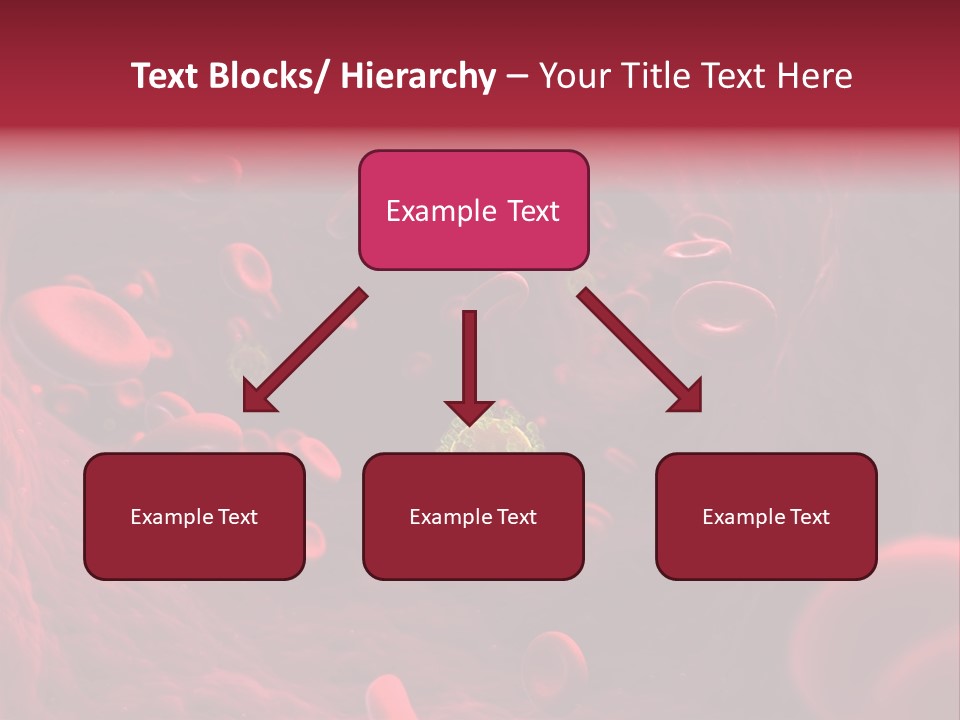 Text Blocks/ Hierarchy – Your Title Text Here

Example Text

Example Text

Example Text

Example Text